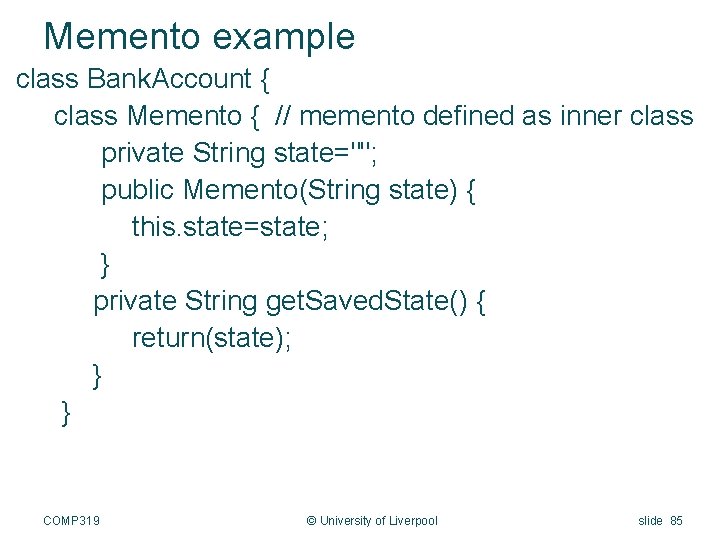 Memento example

class BankAccount {
class Memento { // memento defined as inner class
private String state="";
public Memento(String state) {
this.state=state;
}
private String getSavedState() {
return(state);
}
}

COMP319 © University of Liverpool slide 85